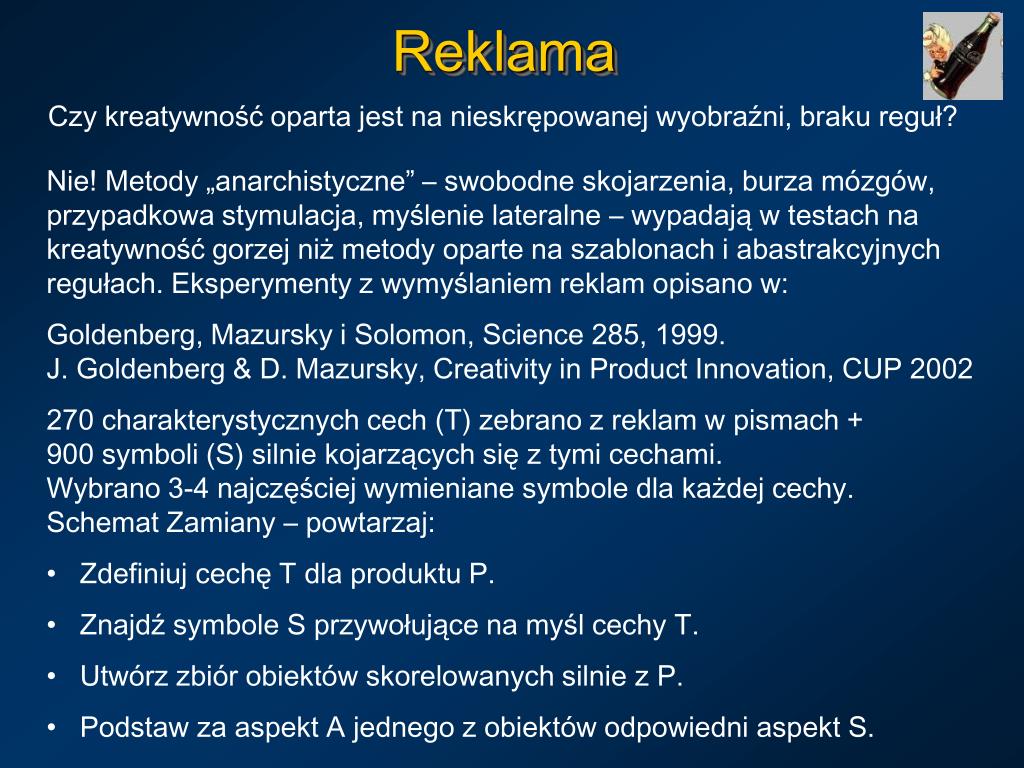 Reklama

Czy kreatywność oparta jest na nieskrępowanej wyobraźni, braku reguł?

Nie! Metody „anarchistyczne” – swobodne skojarzenia, burza mózgów, przypadkowa stymulacja, myślenie lateralne – wypadają w testach na kreatywność gorzej niż metody oparte na szablonach i abastrakcyjnych regułach. Eksperymenty z wymyślaniem reklam opisano w:

Goldenberg, Mazursky i Solomon, Science 285, 1999.
J. Goldenberg & D. Mazursky, Creativity in Product Innovation, CUP 2002

270 charakterystycznych cech (T) zebrano z reklam w pismach + 900 symboli (S) silnie kojarzących się z tymi cechami.
Wybrano 3-4 najczęściej wymieniane symbole dla każdej cechy.
Schemat Zamiany – powtarzaj:

• Zdefiniuj cechę T dla produktu P.
• Znajdź symbole S przywołujące na myśl cechy T.
• Utwórz zbiór obiektów skorelowanych silnie z P.
• Podstaw za aspekt A jednego z obiektów odpowiedni aspekt S.